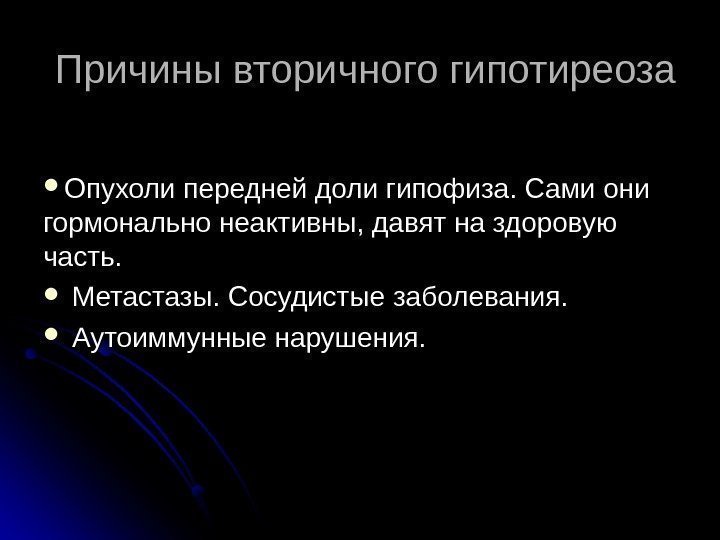 Причины вторичного гипотиреоза

• Опухоли передней доли гипофиза. Сами они гормонально неактивны, давят на здоровую часть.

• Метастазы. Сосудистые заболевания.

• Аутоиммунные нарушения.